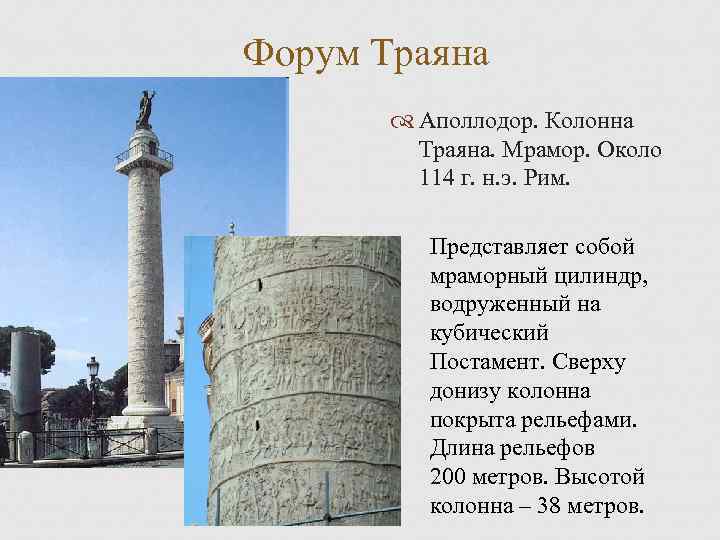 Форум Траяна

Аполлодор. Колонна Траяна. Мрамор. Около 114 г. н.э. Рим.

Представляет собой мраморный цилиндр, водруженный на кубический Постамент. Сверху донизу колонна покрыта рельефами. Длина рельефов 200 метров. Высотой колонна – 38 метров.